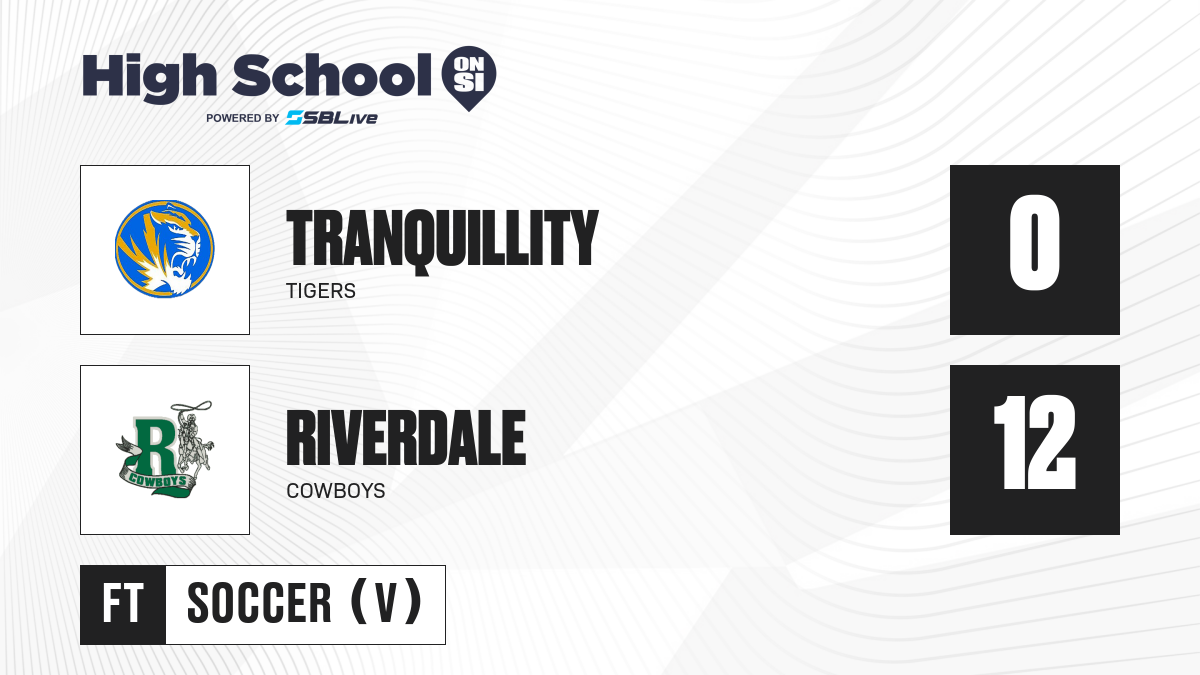 High School ON SI
POWERED BY SBLive

TRANQUILLITY
TIGERS
0

R
COWBOYS
RIVERDALE
COWBOYS
12

FT
SOCCER (V)